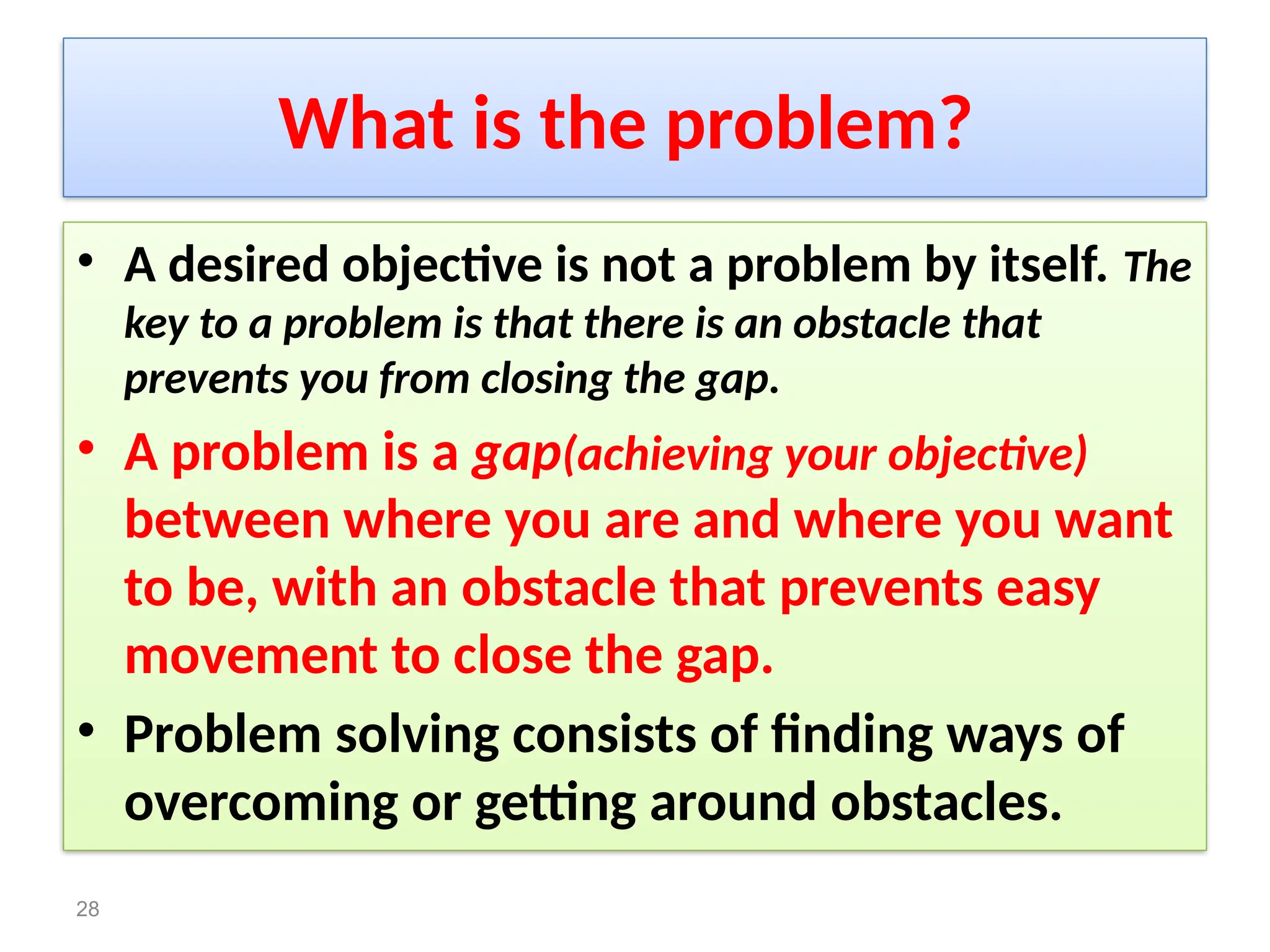 What is the problem?

• A desired objective is not a problem by itself. The key to a problem is that there is an obstacle that prevents you from closing the gap.

• A problem is a gap(achieving your objective) between where you are and where you want to be, with an obstacle that prevents easy movement to close the gap.

• Problem solving consists of finding ways of overcoming or getting around obstacles.

28